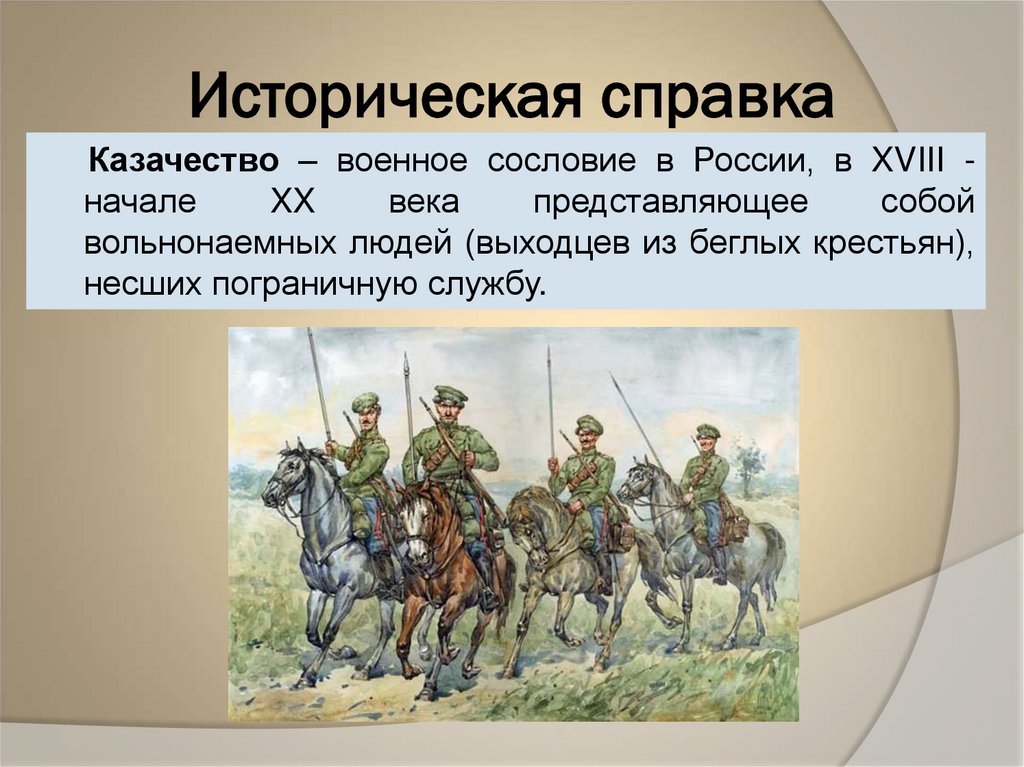 Историческая справка

Казачество – военное сословие в России, в XVIII - начале XX века представляющее собой вольнонаемных людей (выходцев из беглых крестьян), несших пограничную службу.